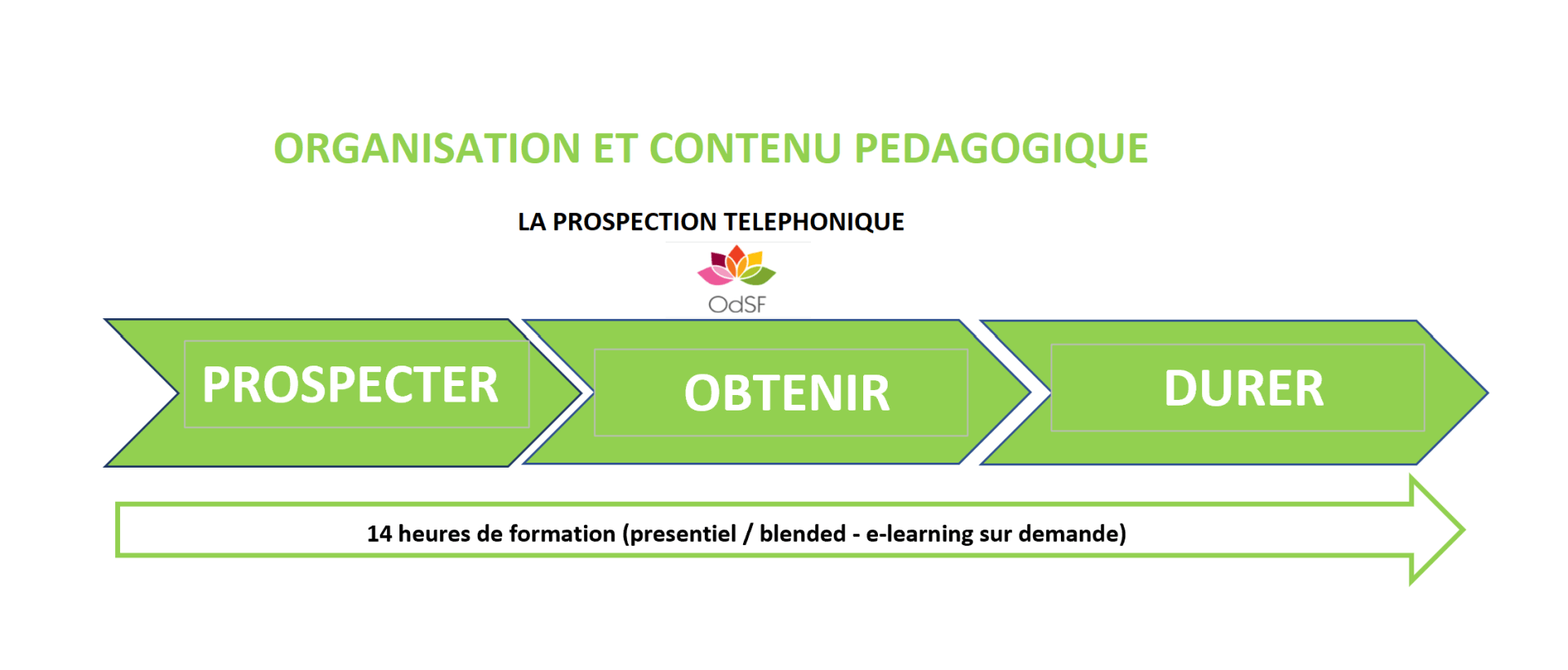 ORGANISATION ET CONTENU PEDAGOGIQUE

LA PROSPECTION TELEPHONIQUE

OdSF

PROSPECTER

OBTENIR

DURER

14 heures de formation (presentiel / blended - e-learning sur demande)